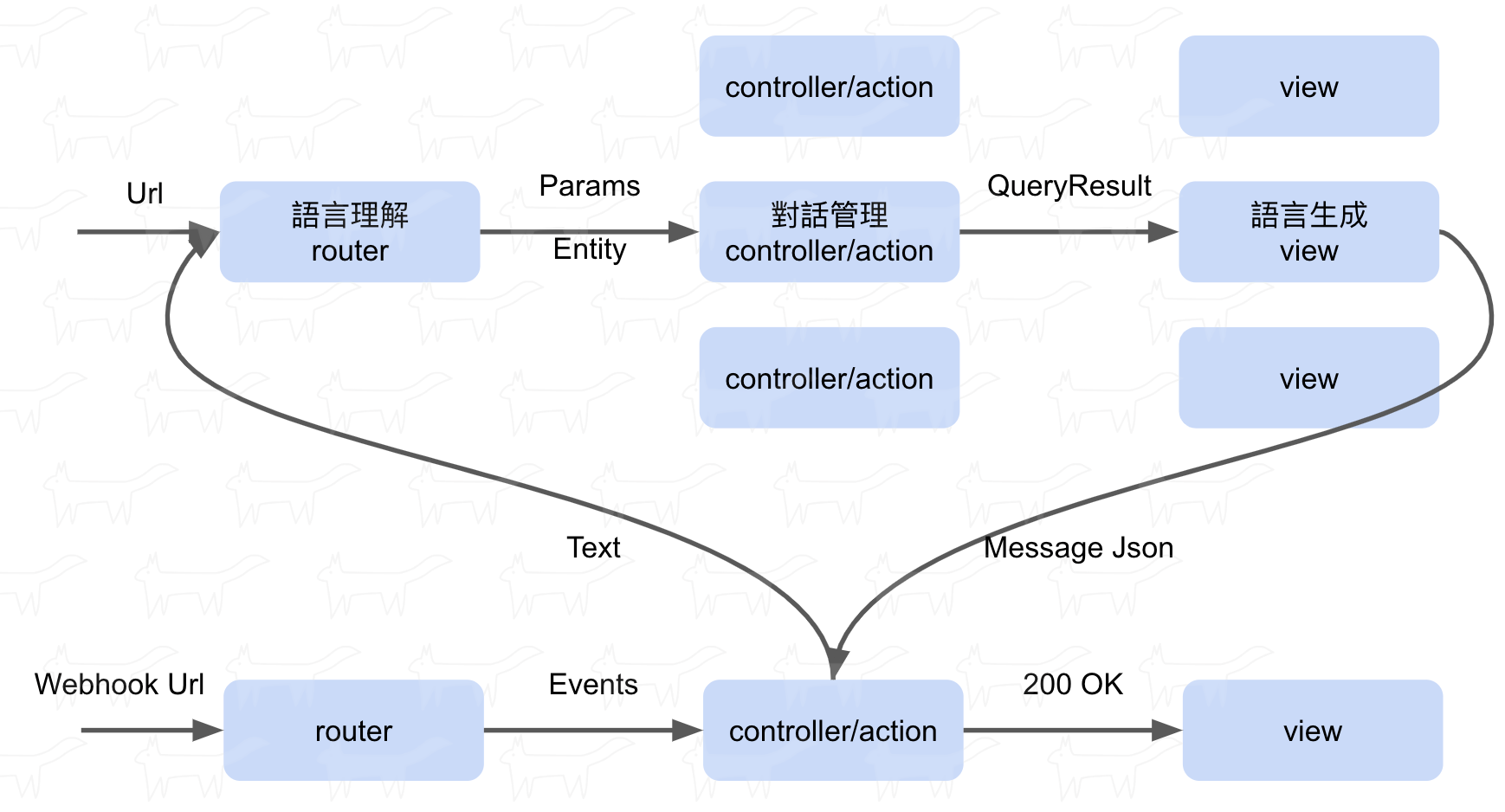 controller/action

view

Url

語言理解
router

Params

Entity

對話管理
controller/action

QueryResult

語言生成
view

controller/action

view

Text

Message Json

Webhook Url

router

Events

controller/action

200 OK

view